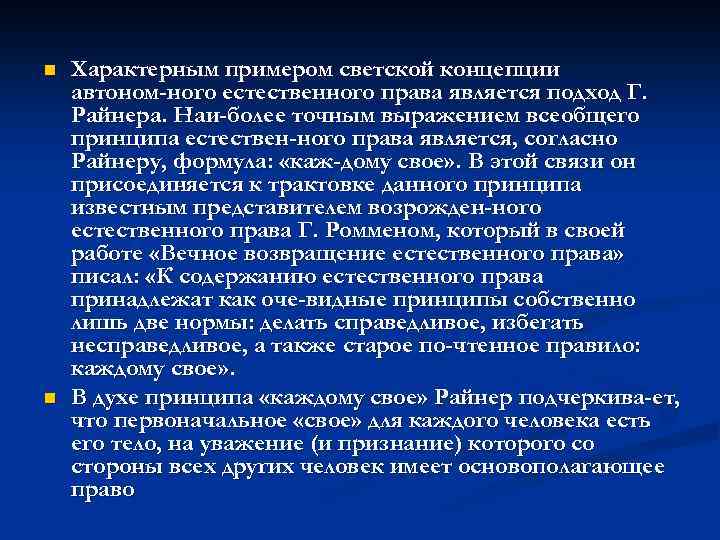 Характерным примером светской концепции автоном-ного естественного права является подход Г. Райнера. Наи-более точным выражением всеобщего принципа естествен-ного права является, согласно Райнеру, формула: «каж-дому свое». В этой связи он присоединяется к трактовке данного принципа известным представителем возрожден-ного естественного права Г. Ромменом, который в своей работе «Вечное возвращение естественного права» писал: «К содержанию естественного права принадлежат как оче-видные принципы собственно лишь две нормы: делать справедливое, избегать несправедливое, а также старое по-чтенное правило: каждому свое».

В духе принципа «каждому свое» Райнер подчеркива-ет, что первоначальное «свое» для каждого человека есть его тело, на уважение (и признание) которого со стороны всех других человек имеет основополагающее право